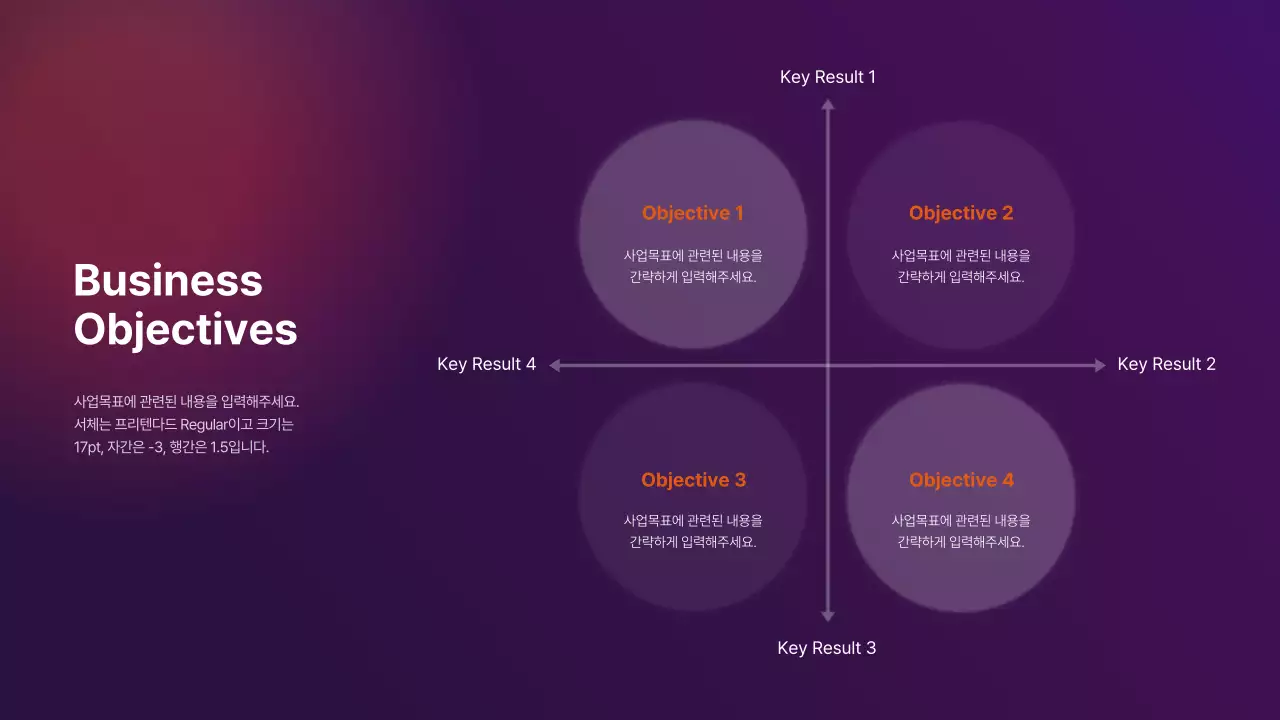 Business Objectives

사업목표에 관련된 내용을 입력해주세요.
서체는 프리텐다드 Regular이고 크기는 17pt, 자간은 -3, 행간은 1.5입니다.

Key Result 1

Objective 1

사업목표에 관련된 내용을 간략하게 입력해주세요.

Objective 2

사업목표에 관련된 내용을 간략하게 입력해주세요.

Key Result 4

Key Result 2

Objective 3

사업목표에 관련된 내용을 간략하게 입력해주세요.

Objective 4

사업목표에 관련된 내용을 간략하게 입력해주세요.

Key Result 3